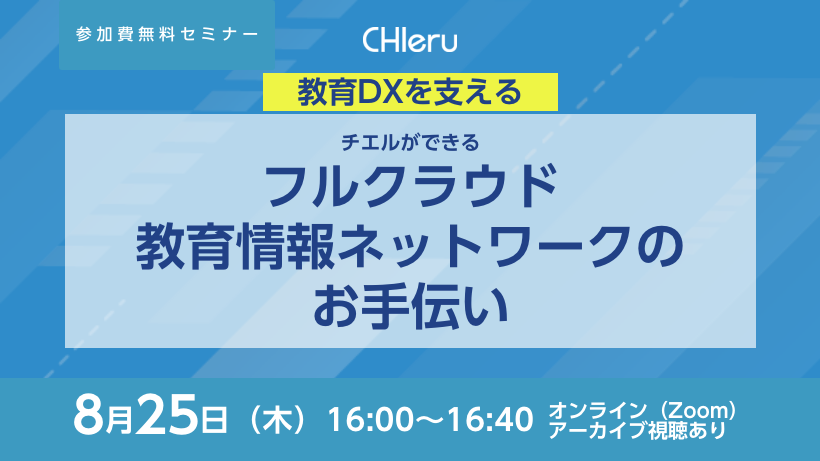 参加費無料セミナー

CHIeru

教育DXを支える

チエルができる

フルクラウド
教育情報ネットワークの
お手伝い

8月25日（木）16:00～16:40 オンライン（Zoom）
アーカイブ視聴あり